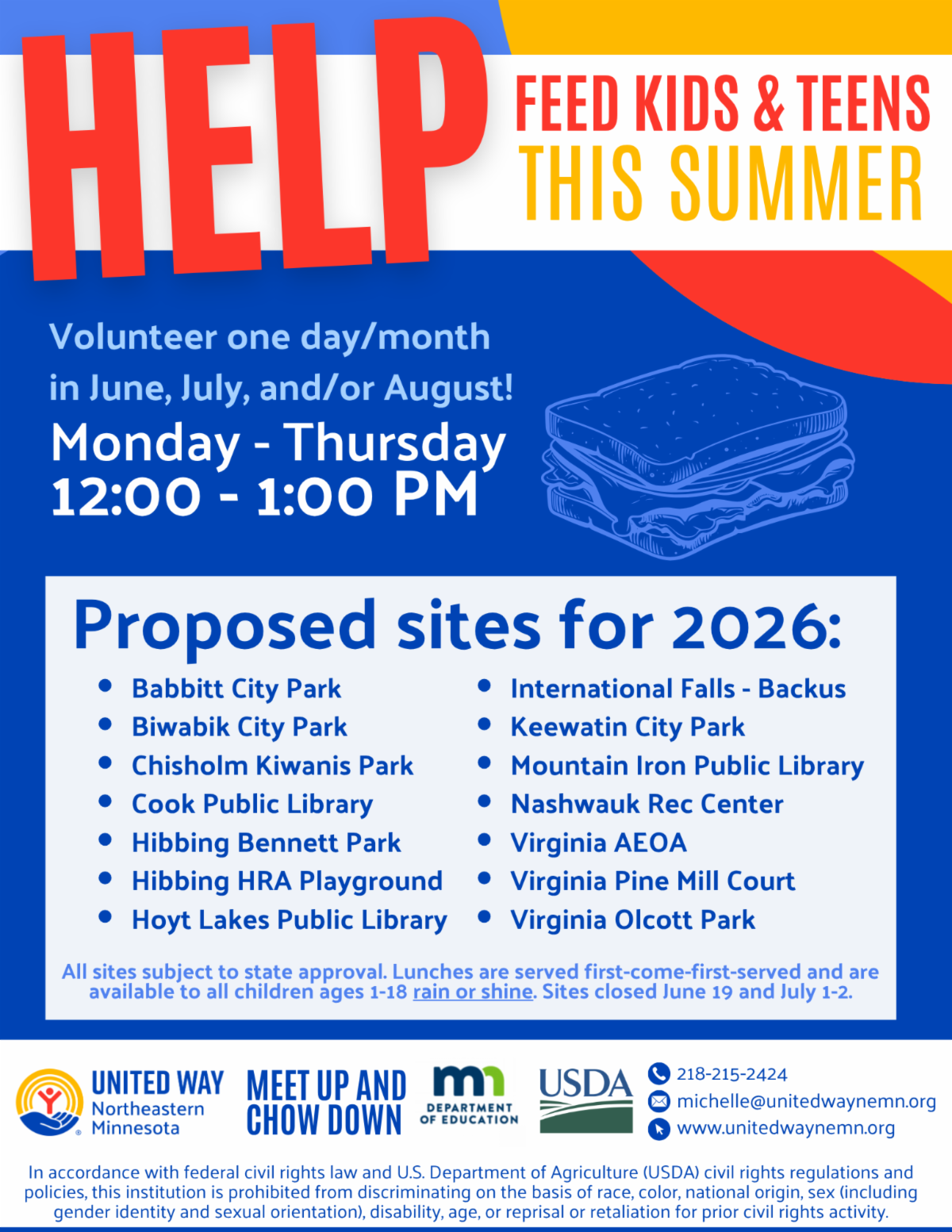 HELP

FEED KIDS & TEENS
THIS SUMMER

Volunteer one day/month in June, July, and/or August!
Monday - Thursday
12:00 - 1:00 PM

Proposed sites for 2026:

- Babbitt City Park
- Biwabik City Park
- Chisholm Kiwanis Park
- Cook Public Library
- Hibbing Bennett Park
- Hibbing HRA Playground
- Hoyt Lakes Public Library

- International Falls - Backus
- Keewatin City Park
- Mountain Iron Public Library
- Nashwauk Rec Center
- Virginia AEOA
- Virginia Pine Mill Court
- Virginia Olcott Park

All sites subject to state approval. Lunches are served first-come-first-served and are available to all children ages 1-18 rain or shine. Sites closed June 19 and July 1-2.

UNITED WAY
Northeastern Minnesota

MEET UP AND CHOW DOWN

mn DEPARTMENT OF EDUCATION

USDA

218-215-2424
michelle@unitedwaynemn.org
www.unitedwaynemn.org

In accordance with federal civil rights law and U.S. Department of Agriculture (USDA) civil rights regulations and policies, this institution is prohibited from discriminating on the basis of race, color, national origin, sex (including gender identity and sexual orientation), disability, age, or reprisal or retaliation for prior civil rights activity.